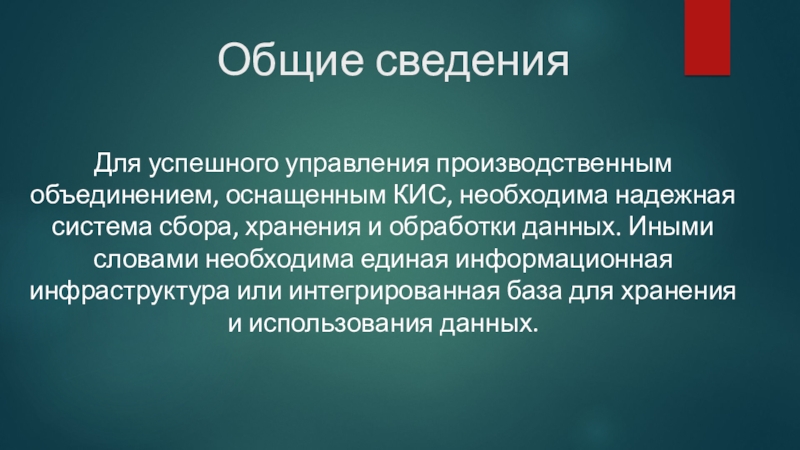 Общие сведения

Для успешного управления производственным объединением, оснащенным КИС, необходима надежная система сбора, хранения и обработки данных. Иными словами необходима единая информационная инфраструктура или интегрированная база для хранения и использования данных.